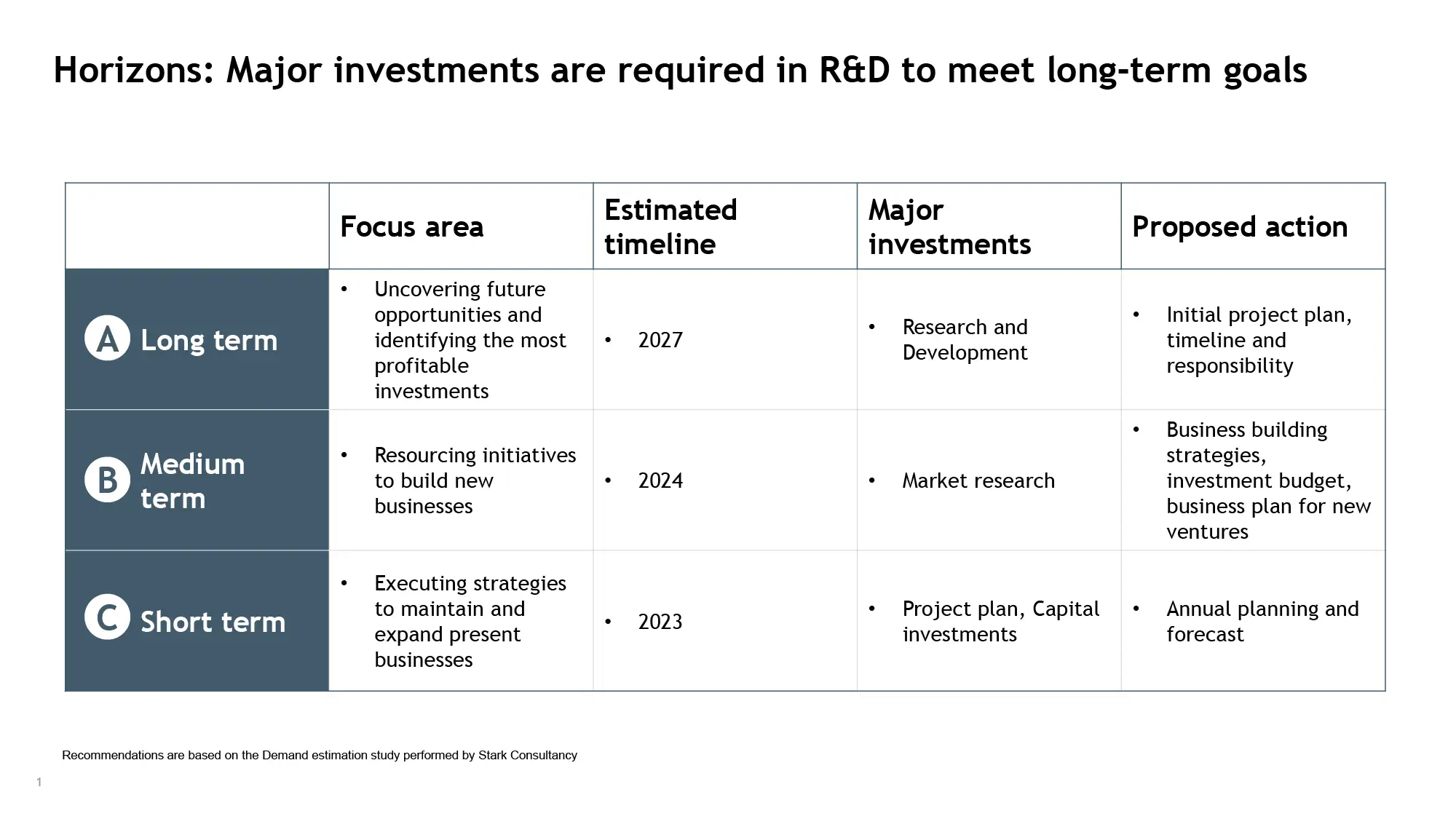 Horizons: Major investments are required in R&D to meet long-term goals

| | Focus area | Estimated timeline | Major investments | Proposed action |
|---|---|---|---|---|
| A Long term | • Uncovering future opportunities and identifying the most profitable investments | • 2027 | • Research and Development | • Initial project plan, timeline and responsibility |
| B Medium term | • Resourcing initiatives to build new businesses | • 2024 | • Market research | • Business building strategies, investment budget, business plan for new ventures |
| C Short term | • Executing strategies to maintain and expand present businesses | • 2023 | • Project plan, Capital investments | • Annual planning and forecast |

Recommendations are based on the Demand estimation study performed by Stark Consultancy

1